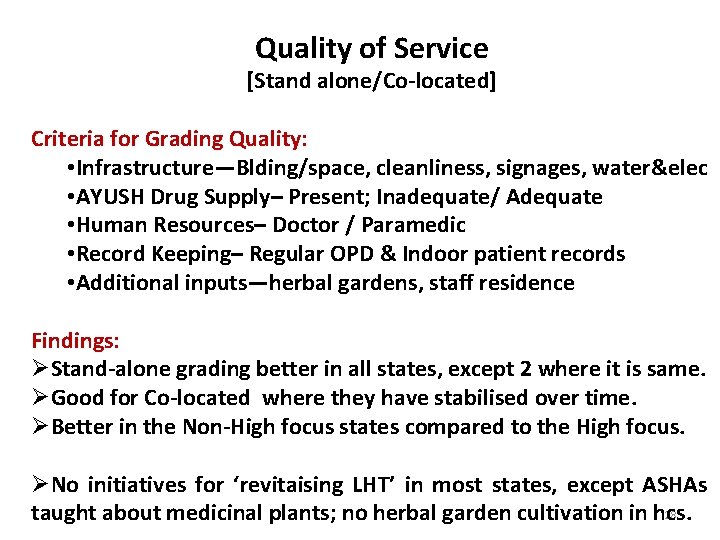 Quality of Service
[Stand alone/Co-located]

Criteria for Grading Quality:

•Infrastructure—Blding/space, cleanliness, signages, water&elec
•AYUSH Drug Supply– Present; Inadequate/ Adequate
•Human Resources– Doctor / Paramedic
•Record Keeping– Regular OPD & Indoor patient records
•Additional inputs—herbal gardens, staff residence

Findings:

➢Stand-alone grading better in all states, except 2 where it is same.
➢Good for Co-located where they have stabilised over time.
➢Better in the Non-High focus states compared to the High focus.

➢No initiatives for 'revitaising LHT' in most states, except ASHAs taught about medicinal plants; no herbal garden cultivation in hcs.